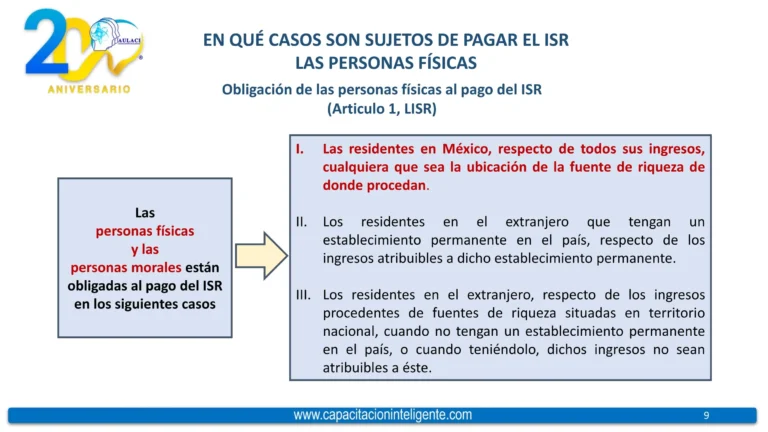 20 AULACI ANIVERSARIO

EN QUÉ CASOS SON SUJETOS DE PAGAR EL ISR
LAS PERSONAS FÍSICAS

Obligación de las personas físicas al pago del ISR
(Articulo 1, LISR)

Las personas físicas y las personas morales están obligadas al pago del ISR en los siguientes casos

I. Las residentes en México, respecto de todos sus ingresos, cualquiera que sea la ubicación de la fuente de riqueza de donde procedan.

II. Los residentes en el extranjero que tengan un establecimiento permanente en el país, respecto de los ingresos atribuibles a dicho establecimiento permanente.

III. Los residentes en el extranjero, respecto de los ingresos procedentes de fuentes de riqueza situadas en territorio nacional, cuando no tengan un establecimiento permanente en el país, o cuando teniéndolo, dichos ingresos no sean atribuibles a éste.

www.capacitacioninteligente.com 9